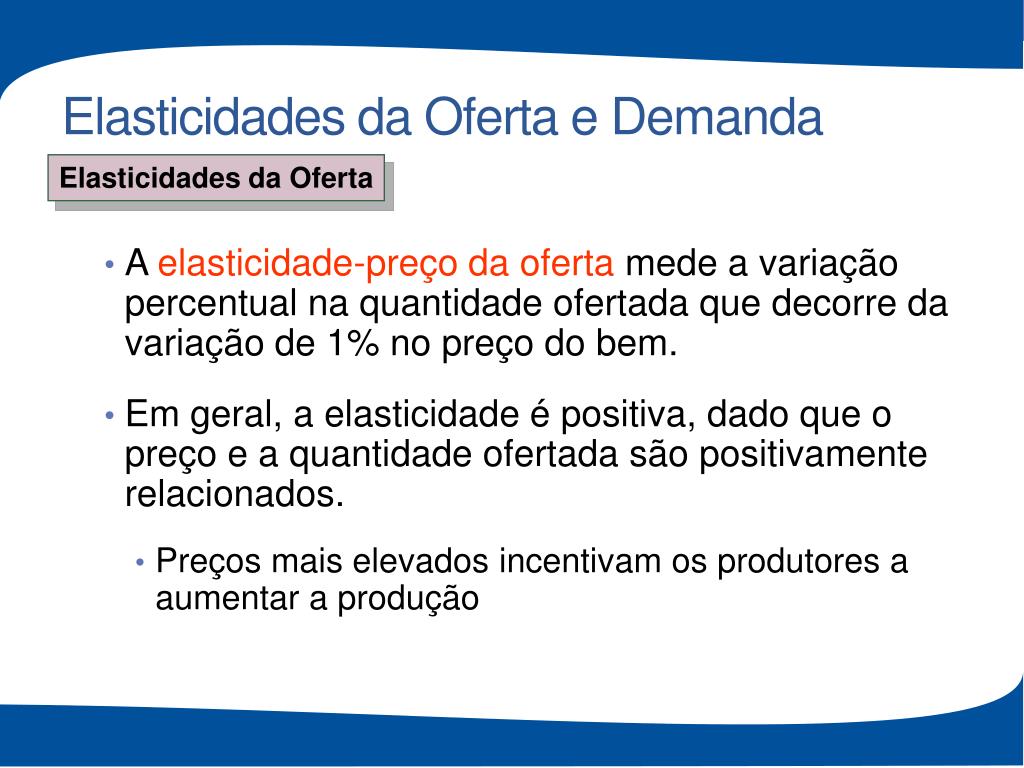 Elasticidades da Oferta e Demanda

Elasticidades da Oferta

• A elasticidade-preço da oferta mede a variação percentual na quantidade ofertada que decorre da variação de 1% no preço do bem.

• Em geral, a elasticidade é positiva, dado que o preço e a quantidade ofertada são positivamente relacionados.

• Preços mais elevados incentivam os produtores a aumentar a produção